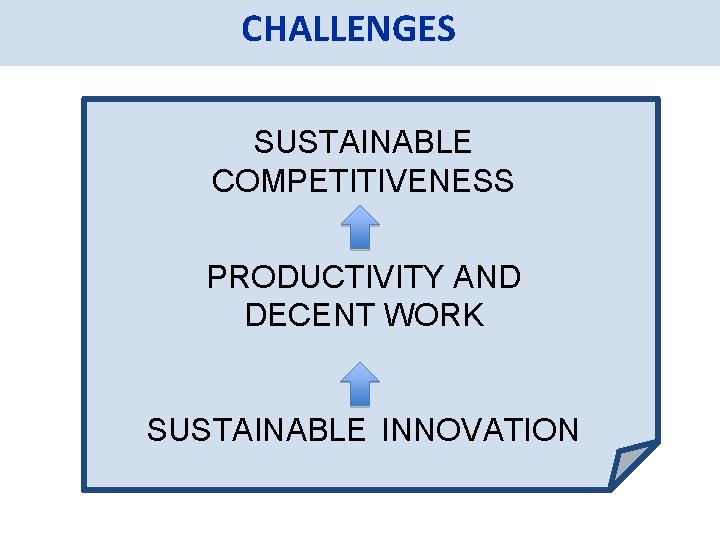 CHALLENGES

SUSTAINABLE COMPETITIVENESS

PRODUCTIVITY AND DECENT WORK

SUSTAINABLE INNOVATION